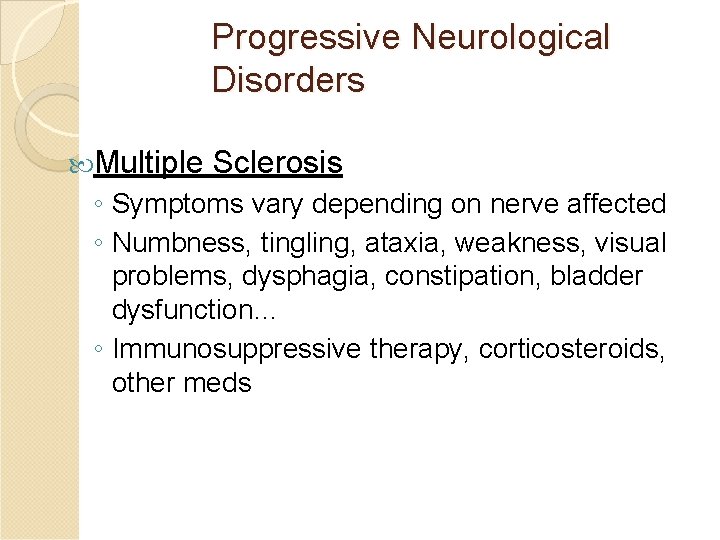 Progressive Neurological Disorders

Multiple Sclerosis

◦ Symptoms vary depending on nerve affected

◦ Numbness, tingling, ataxia, weakness, visual problems, dysphagia, constipation, bladder dysfunction…

◦ Immunosuppressive therapy, corticosteroids, other meds